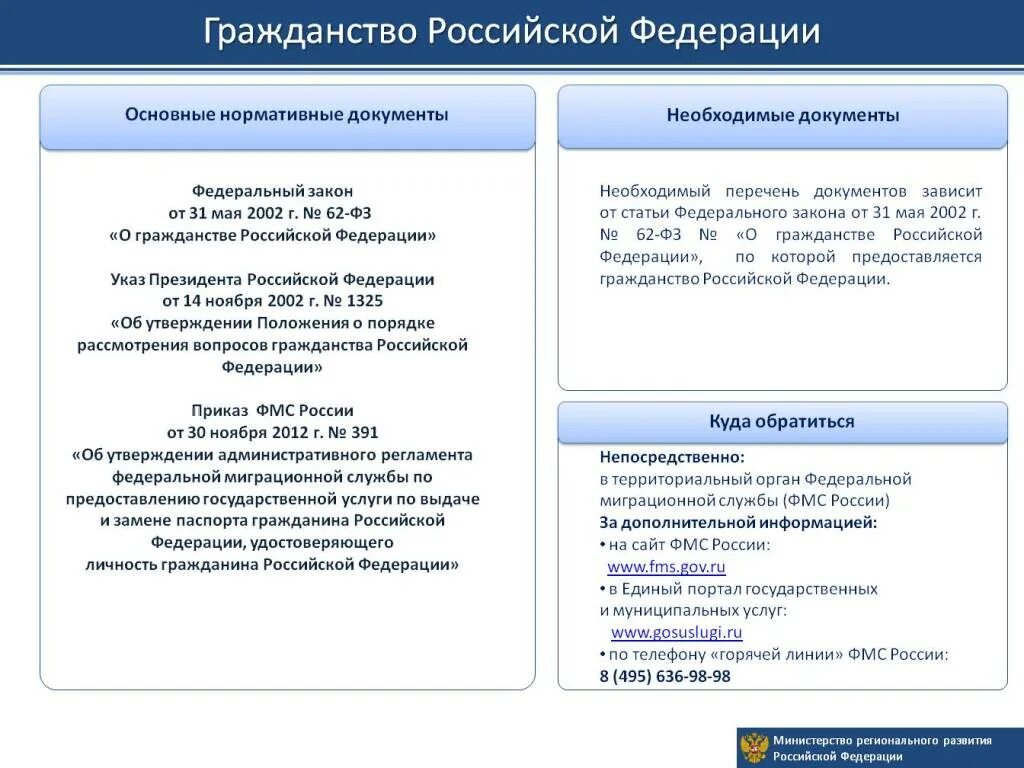 Гражданство Российской Федерации

Основные нормативные документы

Федеральный закон
от 31 мая 2002 г. № 62-ФЗ
«О гражданстве Российской Федерации»

Указ Президента Российской Федерации
от 14 ноября 2002 г. № 1325
«Об утверждении Положения о порядке рассмотрения вопросов гражданства Российской Федерации»

Приказ ФМС России
от 30 ноября 2012 г. № 391
«Об утверждении административного регламента федеральной миграционной службы по предоставлению государственной услуги по выдаче и замене паспорта гражданина Российской Федерации, удостоверяющего личность гражданина Российской Федерации»

Необходимые документы

Необходимый перечень документов зависит от статьи Федерального закона от 31 мая 2002 г. № 62-ФЗ № «О гражданстве Российской Федерации», по которой предоставляется гражданство Российской Федерации.

Куда обратиться

Непосредственно:
в территориальный орган Федеральной миграционной службы (ФМС России)
За дополнительной информацией:
• на сайт ФМС России:
www.fms.gov.ru
• в Единый портал государственных и муниципальных услуг:
www.gosuslugi.ru
• по телефону «горячей линии» ФМС России:
8 (495) 636-98-98

Министерство регионального развития Российской Федерации